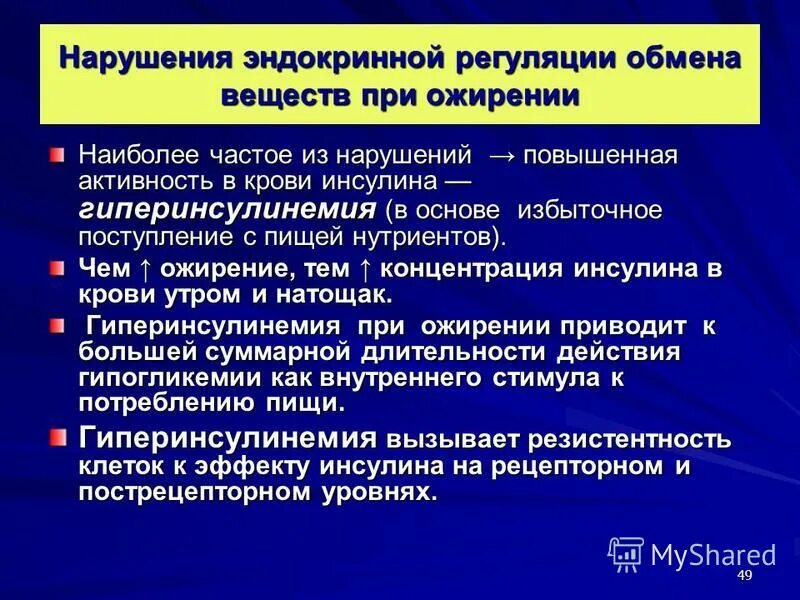 Нарушения эндокринной регуляции обмена веществ при ожирении

Наиболее частое из нарушений → повышенная активность в крови инсулина — гиперинсулинемия (в основе избыточное поступление с пищей нутриентов).

Чем ↑ ожирение, тем ↑ концентрация инсулина в крови утром и натощак.

Гиперинсулинемия при ожирении приводит к большей суммарной длительности действия гипогликемии как внутреннего стимула к потреблению пищи.

Гиперинсулинемия вызывает резистентность клеток к эффекту инсулина на рецепторном и пострецепторном уровнях.

MyShared

49